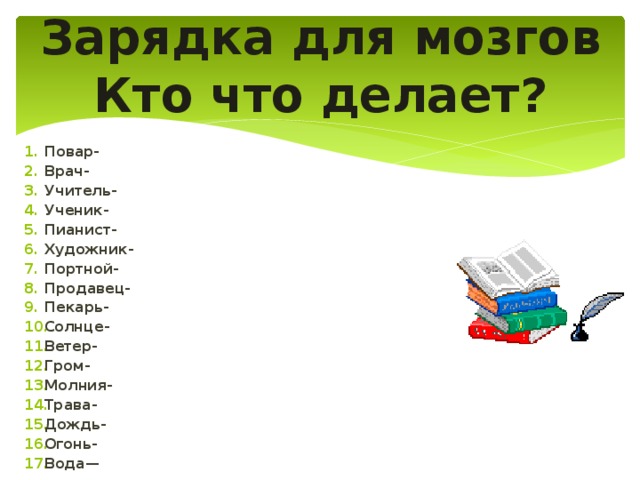 Зарядка для мозгов
Кто что делает?

1. Повар-
2. Врач-
3. Учитель-
4. Ученик-
5. Пианист-
6. Художник-
7. Портной-
8. Продавец-
9. Пекарь-
10. Солнце-
11. Ветер-
12. Гром-
13. Молния-
14. Трава-
15. Дождь-
16. Огонь-
17. Вода—